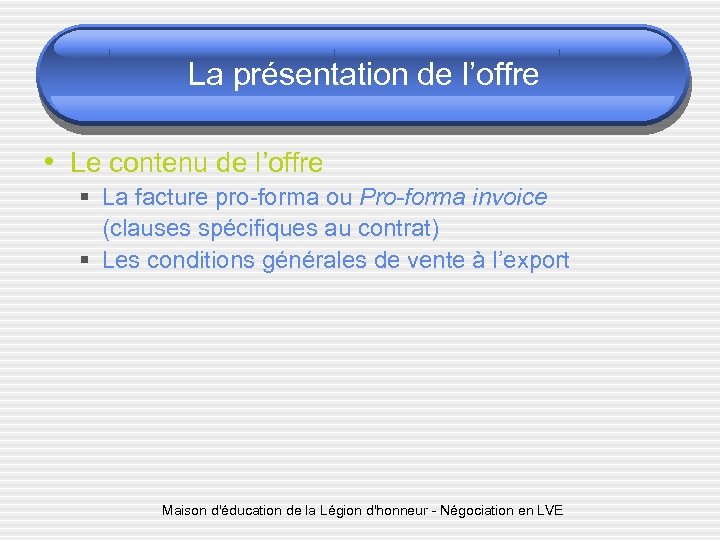 La présentation de l’offre

• Le contenu de l’offre
  ▪ La facture pro-forma ou Pro-forma invoice (clauses spécifiques au contrat)
  ▪ Les conditions générales de vente à l’export

Maison d'éducation de la Légion d'honneur - Négociation en LVE